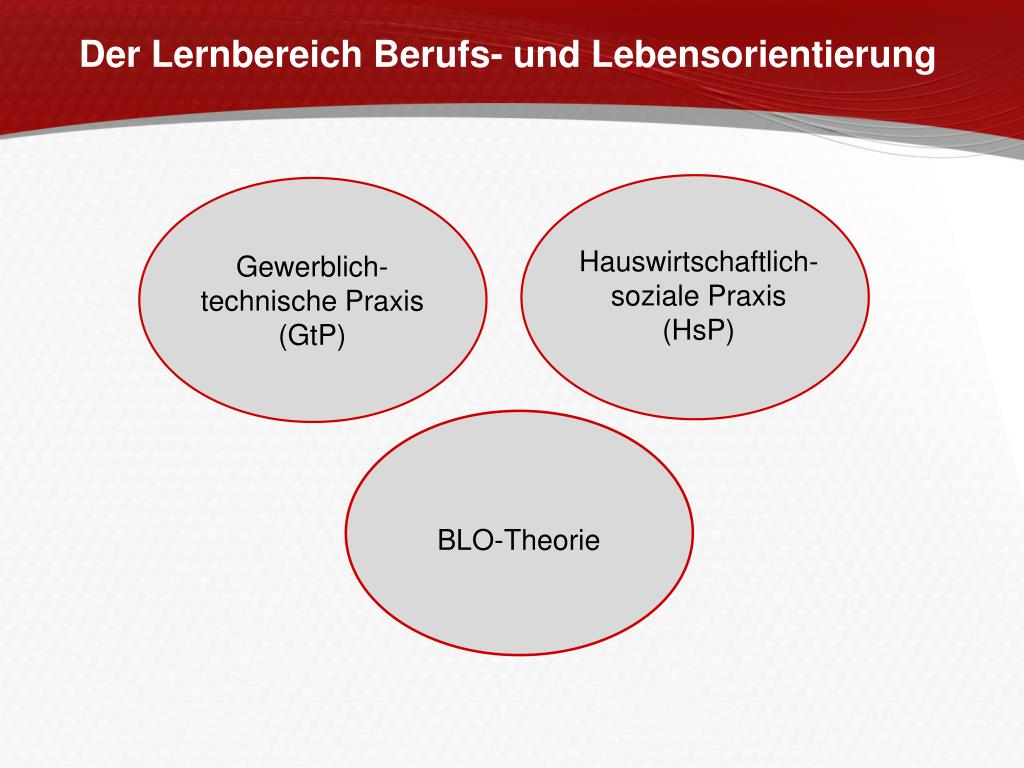 Der Lernbereich Berufs- und Lebensorientierung

Gewerblich-technische Praxis (GtP)

Hauswirtschaftlich-soziale Praxis (HsP)

BLO-Theorie